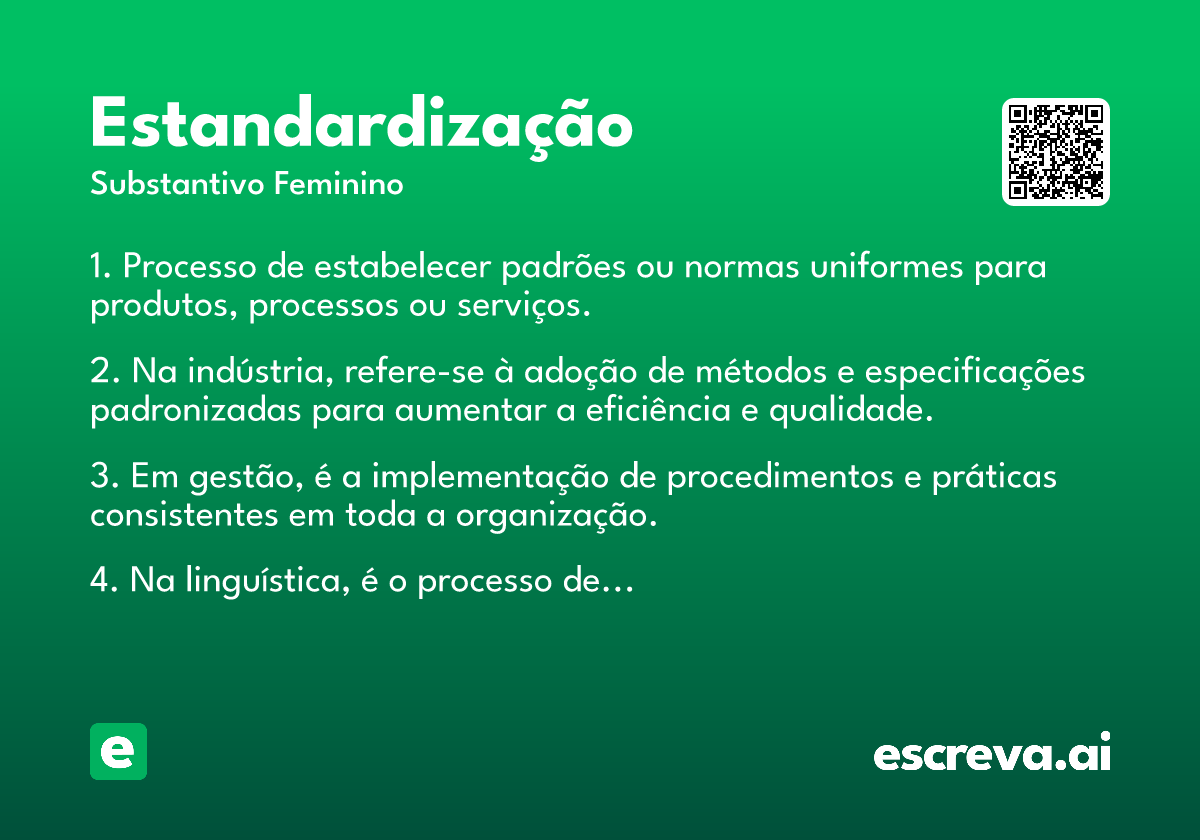 Estandardização
Substantivo Feminino

1. Processo de estabelecer padrões ou normas uniformes para produtos, processos ou serviços.

2. Na indústria, refere-se à adoção de métodos e especificações padronizadas para aumentar a eficiência e qualidade.

3. Em gestão, é a implementação de procedimentos e práticas consistentes em toda a organização.

4. Na linguística, é o processo de…

e

escreva.ai